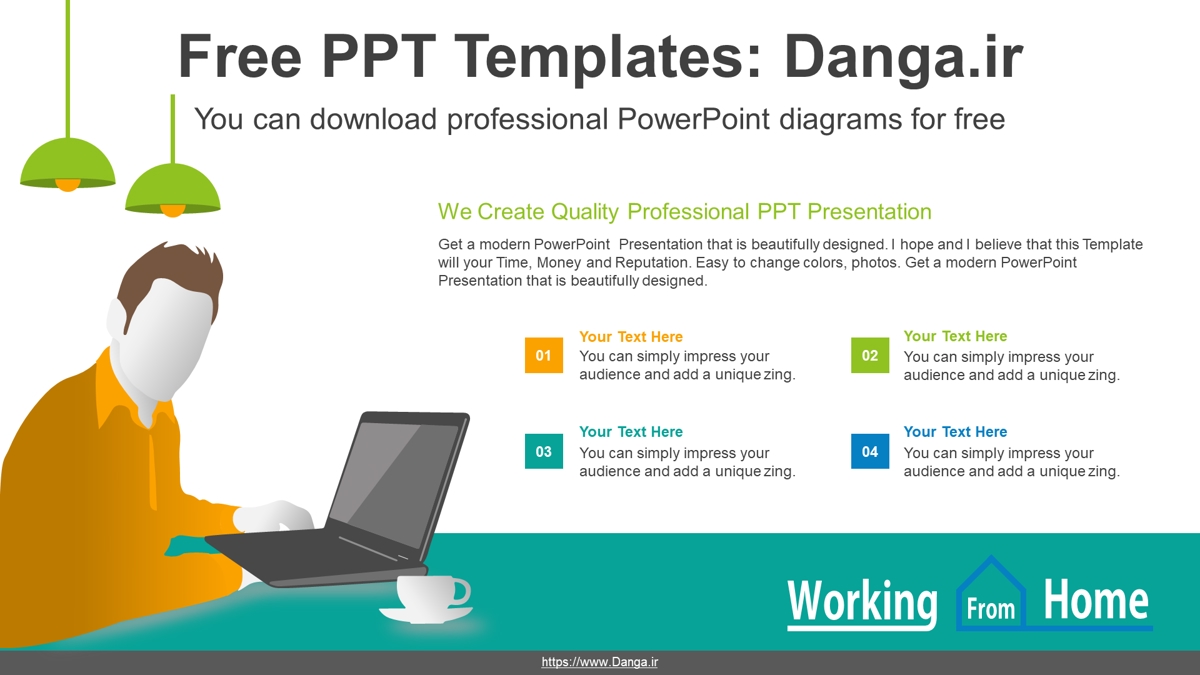 Free PPT Templates: Danga.ir

You can download professional PowerPoint diagrams for free

We Create Quality Professional PPT Presentation

Get a modern PowerPoint Presentation that is beautifully designed. I hope and I believe that this Template will your Time, Money and Reputation. Easy to change colors, photos. Get a modern PowerPoint Presentation that is beautifully designed.

01
Your Text Here
You can simply impress your audience and add a unique zing.

02
Your Text Here
You can simply impress your audience and add a unique zing.

03
Your Text Here
You can simply impress your audience and add a unique zing.

04
Your Text Here
You can simply impress your audience and add a unique zing.

Working From Home

https://www.Danga.ir